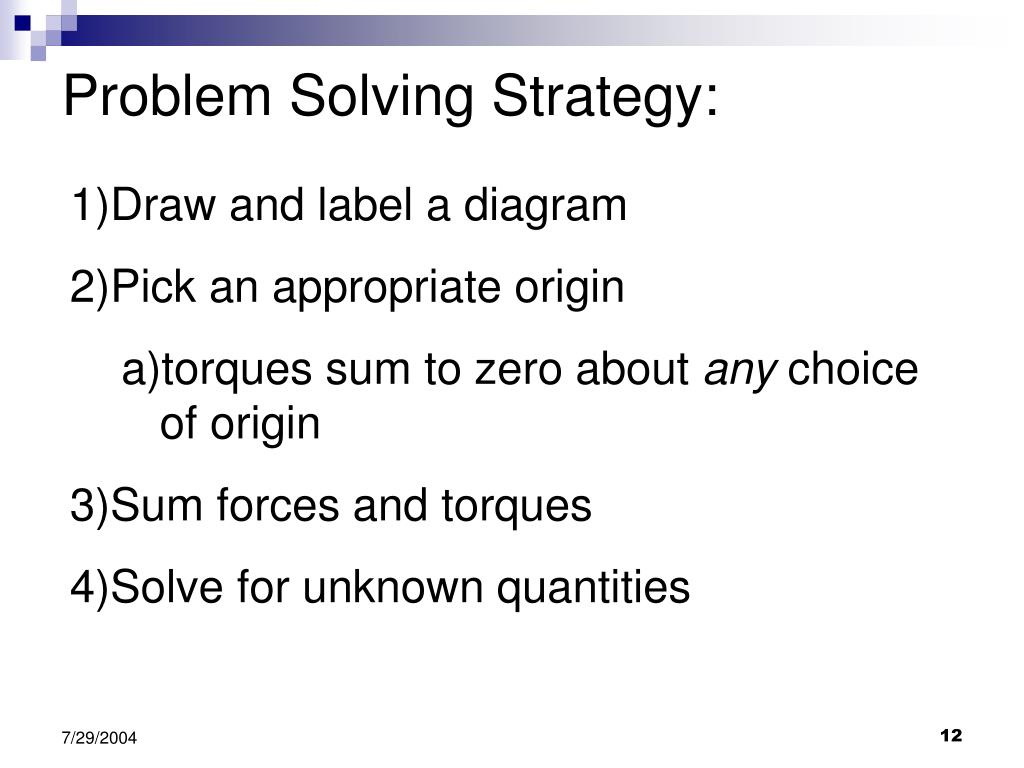 Problem Solving Strategy:

1)Draw and label a diagram

2)Pick an appropriate origin

a)torques sum to zero about any choice of origin

3)Sum forces and torques

4)Solve for unknown quantities

7/29/2004

12